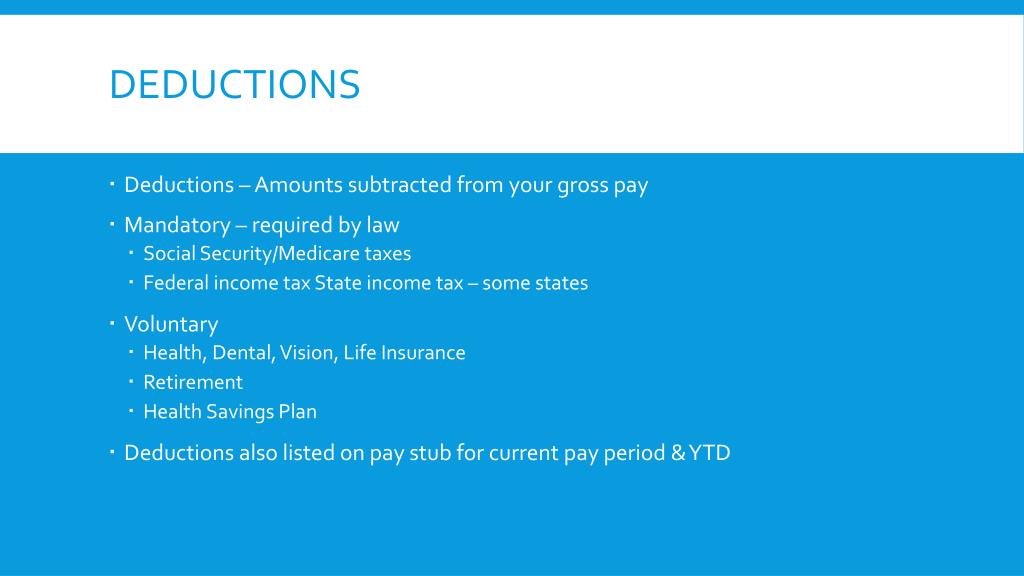 DEDUCTIONS

- Deductions – Amounts subtracted from your gross pay
- Mandatory – required by law
  - Social Security/Medicare taxes
  - Federal income tax State income tax – some states
- Voluntary
  - Health, Dental, Vision, Life Insurance
  - Retirement
  - Health Savings Plan
- Deductions also listed on pay stub for current pay period & YTD